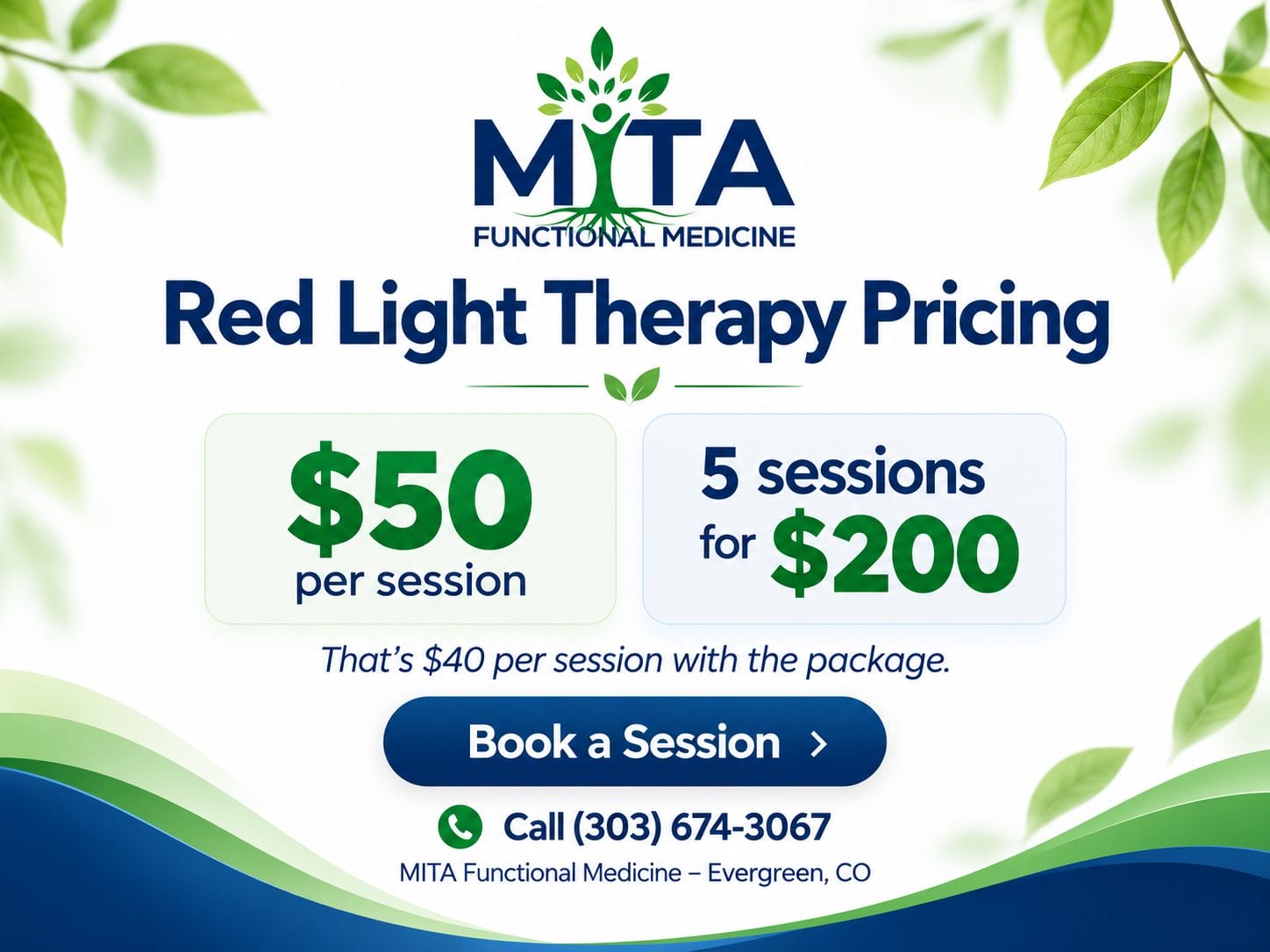 MITA
FUNCTIONAL MEDICINE

Red Light Therapy Pricing

$50
per session

5 sessions
for $200

That's $40 per session with the package.

Book a Session >

Call (303) 674-3067

MITA Functional Medicine – Evergreen, CO